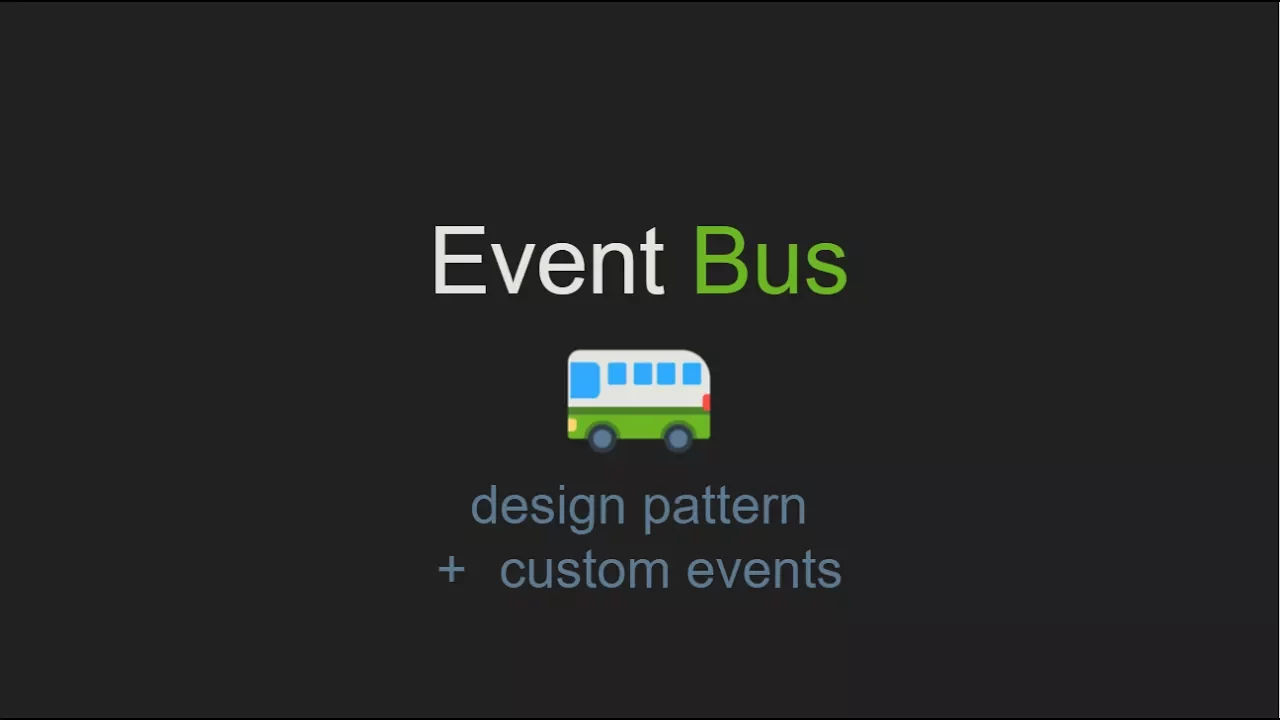 Event Bus

design pattern
+ custom events